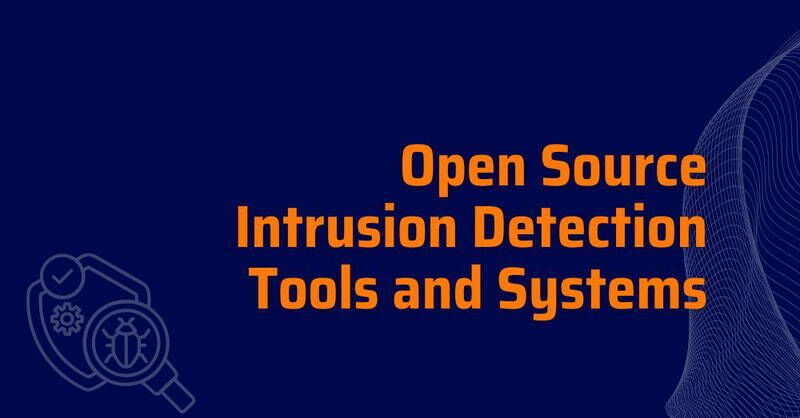 Open Source
Intrusion Detection
Tools and Systems